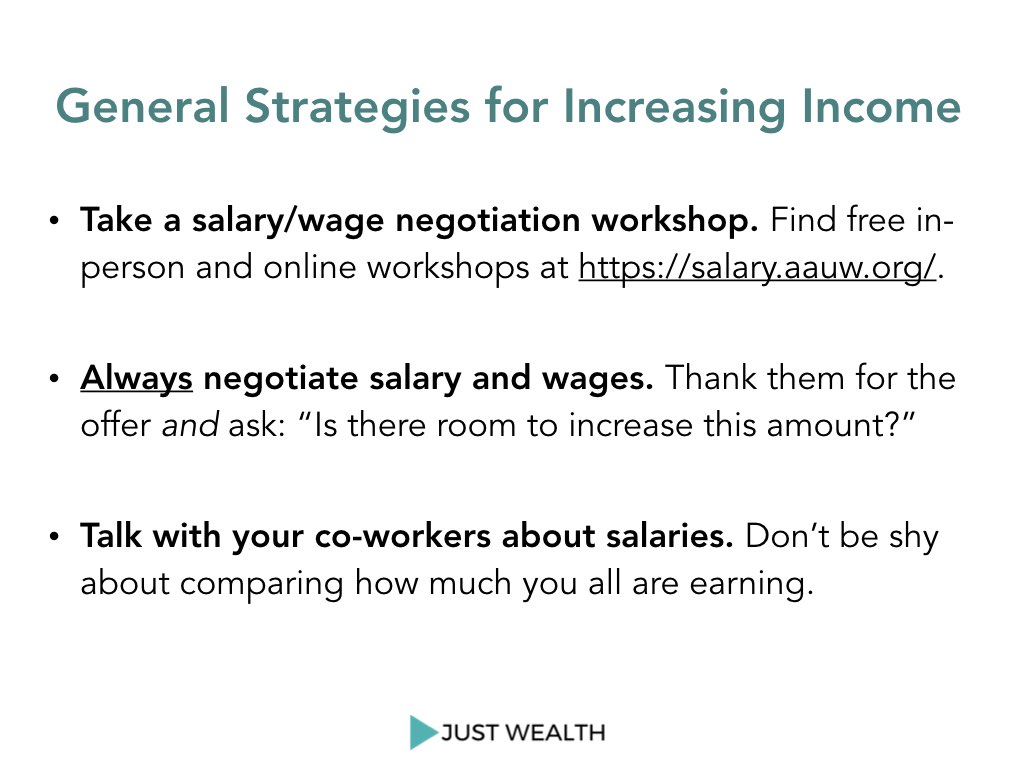 General Strategies for Increasing Income

• Take a salary/wage negotiation workshop. Find free in-person and online workshops at https://salary.aauw.org/.

• Always negotiate salary and wages. Thank them for the offer and ask: “Is there room to increase this amount?”

• Talk with your co-workers about salaries. Don’t be shy about comparing how much you all are earning.

JUST WEALTH